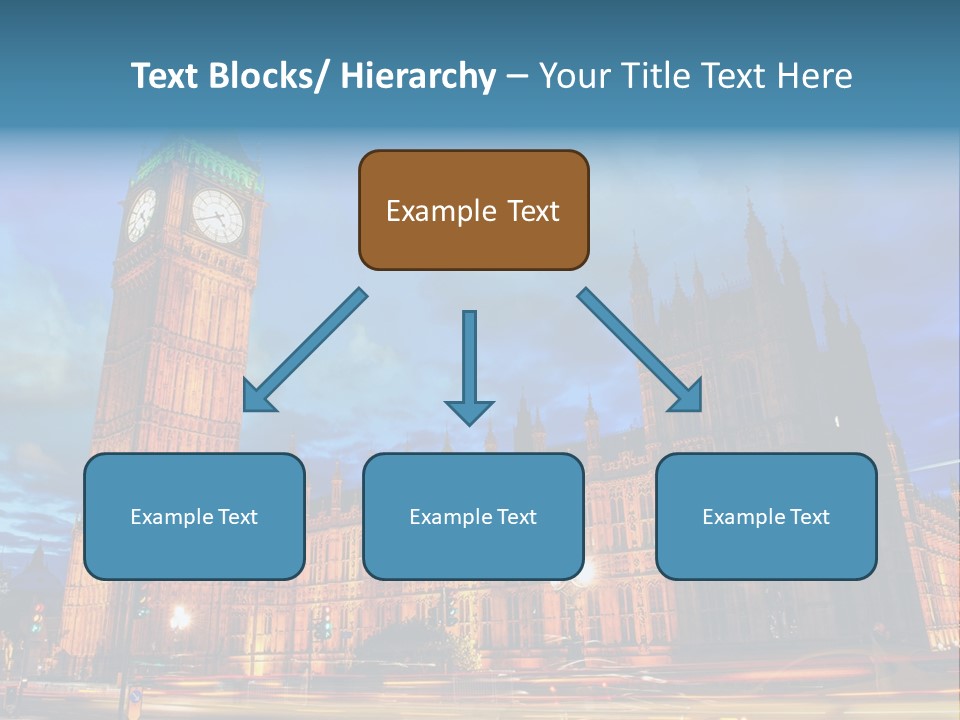 Text Blocks/ Hierarchy – Your Title Text Here

Example Text

Example Text

Example Text

Example Text